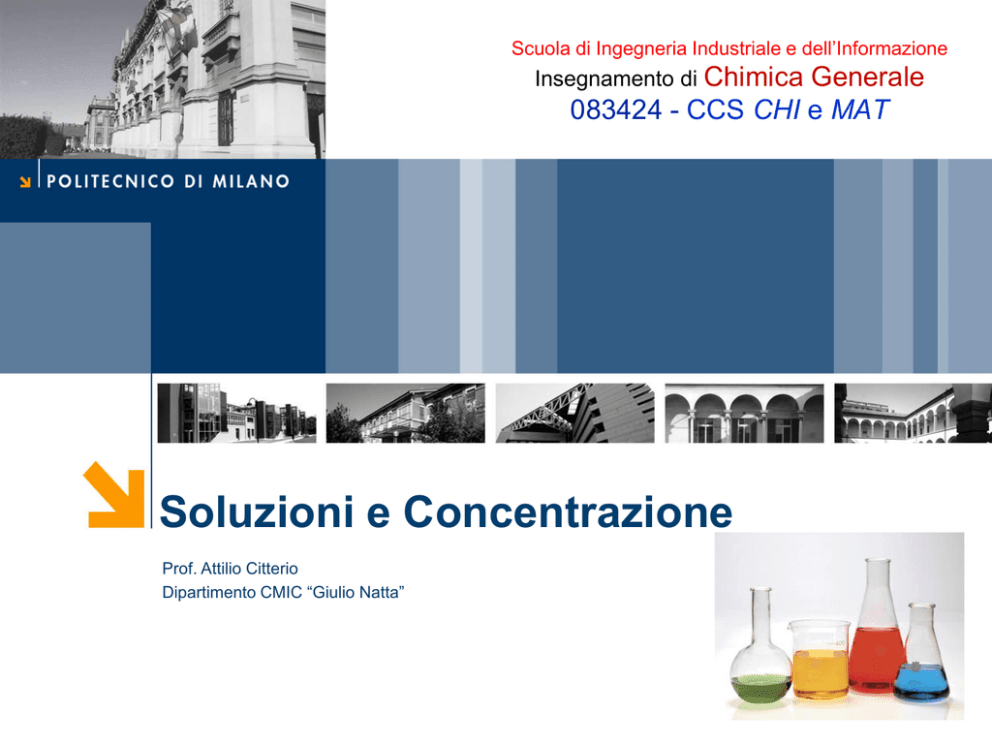 Scuola di Ingegneria Industriale e dell'Informazione
Insegnamento di Chimica Generale
083424 - CCS CHI e MAT

POLITECNICO DI MILANO

Soluzioni e Concentrazione

Prof. Attilio Citterio
Dipartimento CMIC "Giulio Natta"